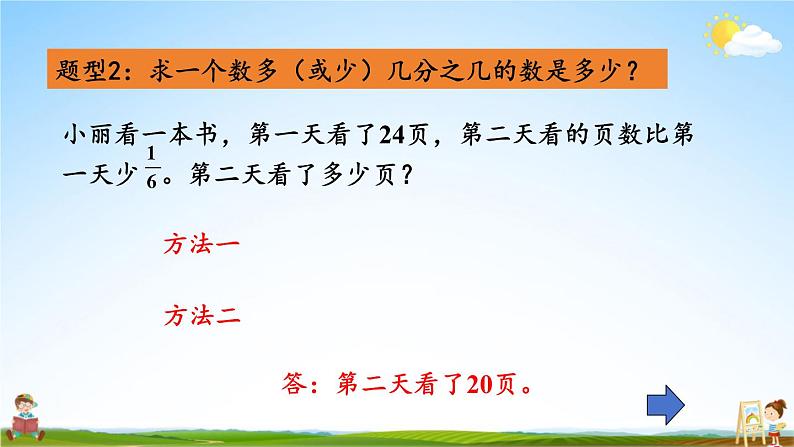 题型2：求一个数多（或少）几分之几的数是多少？

小丽看一本书，第一天看了24页，第二天看的页数比第一天少$\frac{1}{6}$。第二天看了多少页？

方法一

方法二

答：第二天看了20页。